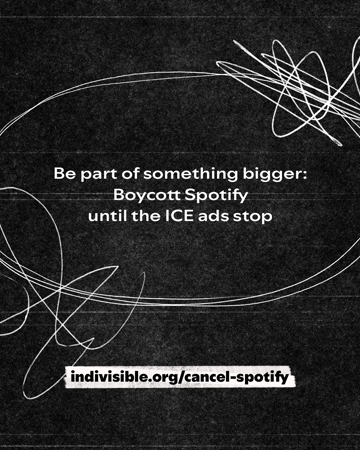 Be part of something bigger:
Boycott Spotify
until the ICE ads stop

indivisible.org/cancel-spotify